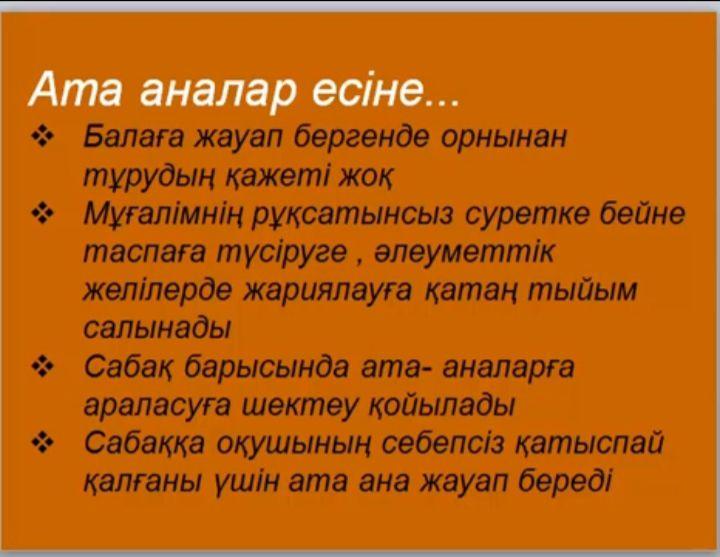 Ата аналар есіне...

❖ Балаға жауап бергенде орнынан тұрудың қажеті жоқ

❖ Мұғалімнің рұқсатынсыз суретке бейне таспаға түсіруге , әлеуметтік желілерде жариялауға қатаң тыйым салынады

❖ Сабақ барысында ата- аналарға араласуға шектеу қойылады

❖ Сабаққа оқушының себепсіз қатыспай қалғаны үшін ата ана жауап береді